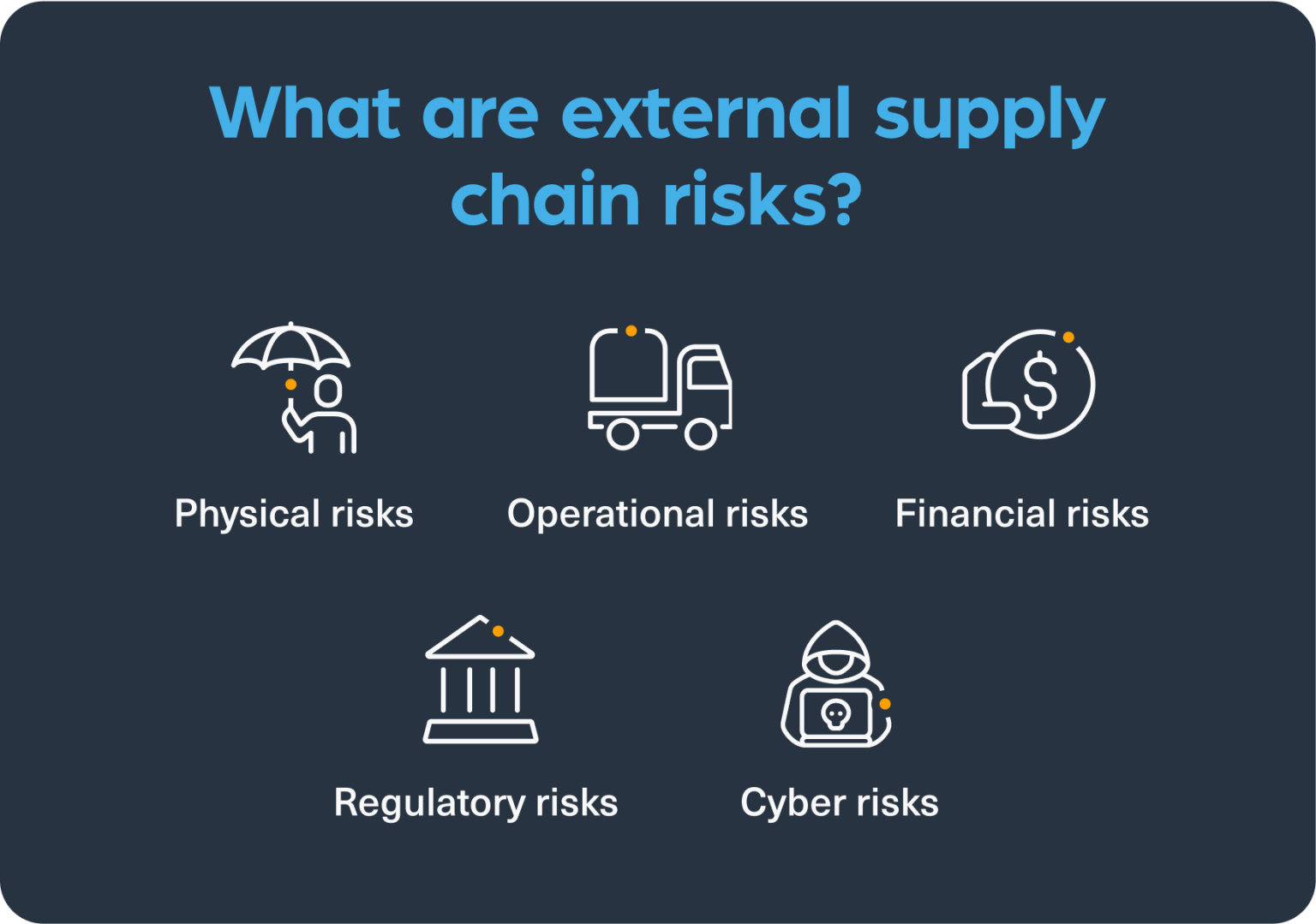 What are external supply chain risks?

Physical risks

Operational risks

Financial risks

Regulatory risks

Cyber risks